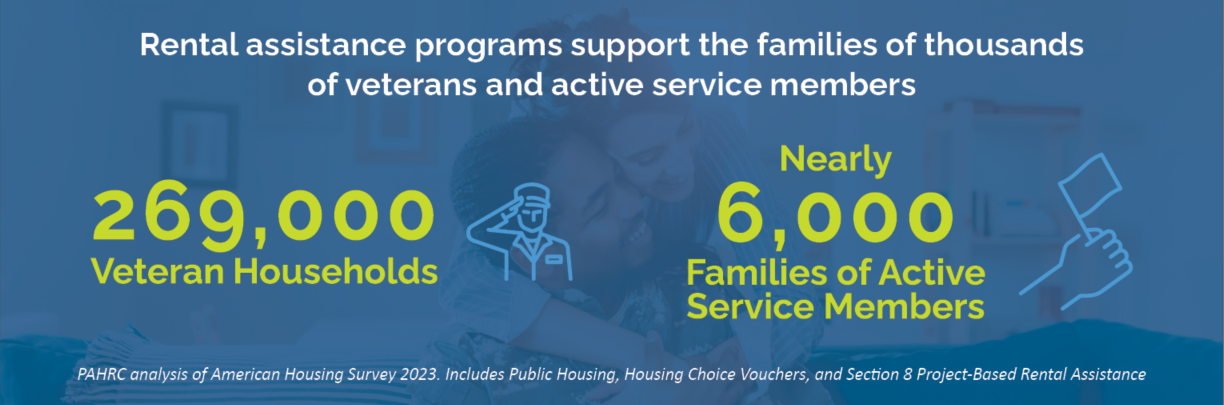 Rental assistance programs support the families of thousands of veterans and active service members

269,000
Veteran Households

Nearly
6,000
Families of Active Service Members

PAHRC analysis of American Housing Survey 2023. Includes Public Housing, Housing Choice Vouchers, and Section 8 Project-Based Rental Assistance